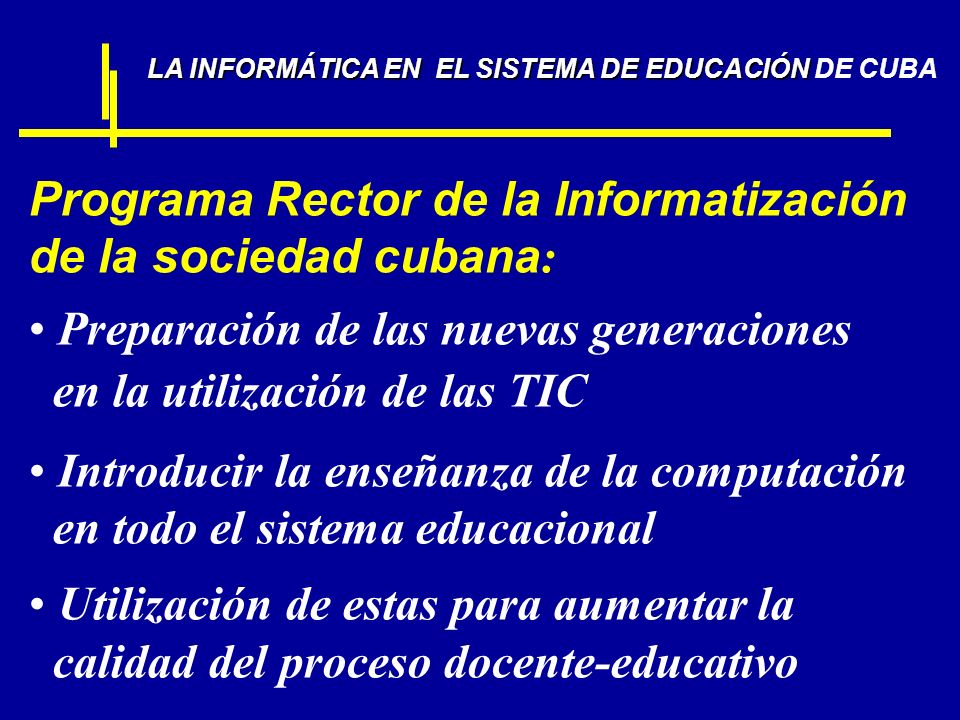 LA INFORMÁTICA EN EL SISTEMA DE EDUCACIÓN DE CUBA

Programa Rector de la Informatización de la sociedad cubana:

• Preparación de las nuevas generaciones en la utilización de las TIC

• Introducir la enseñanza de la computación en todo el sistema educacional

• Utilización de estas para aumentar la calidad del proceso docente-educativo